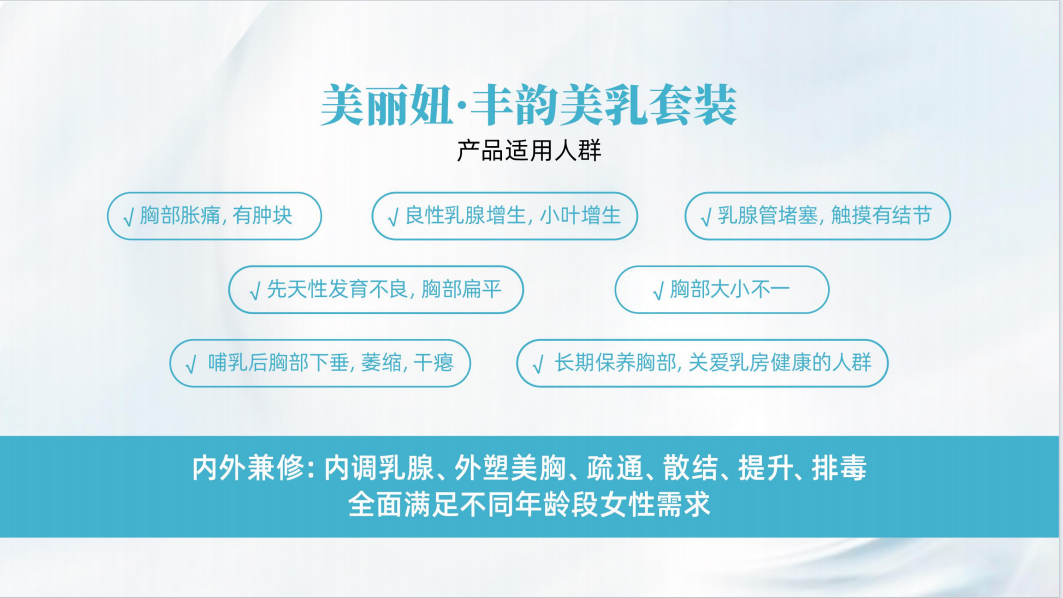 美丽妞·丰韵美乳套装

产品适用人群

√ 胸部胀痛, 有肿块

√ 良性乳腺增生, 小叶增生

√ 乳腺管堵塞, 触摸有结节

√ 先天性发育不良, 胸部扁平

√ 胸部大小不一

√ 哺乳后胸部下垂, 萎缩, 干瘪

√ 长期保养胸部, 关爱乳房健康的人群

内外兼修: 内调乳腺、外塑美胸、疏通、散结、提升、排毒
全面满足不同年龄段女性需求